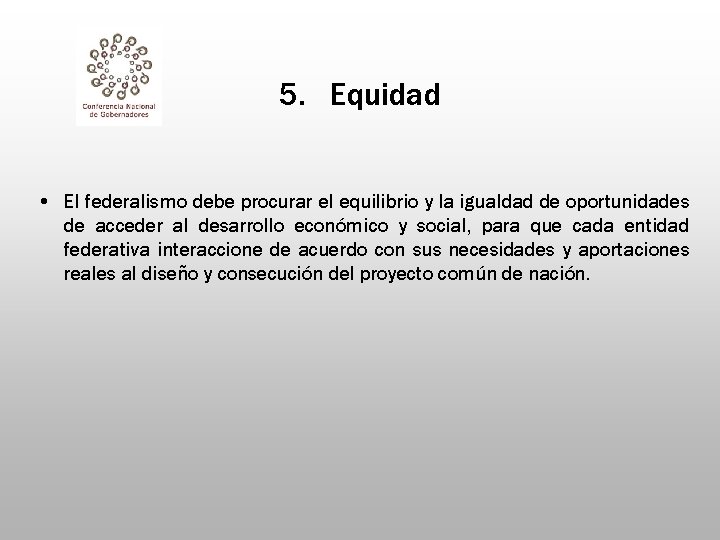 Conferencia Nacional de Gobernadores

5. Equidad

• El federalismo debe procurar el equilibrio y la igualdad de oportunidades de acceder al desarrollo económico y social, para que cada entidad federativa interaccione de acuerdo con sus necesidades y aportaciones reales al diseño y consecución del proyecto común de nación.